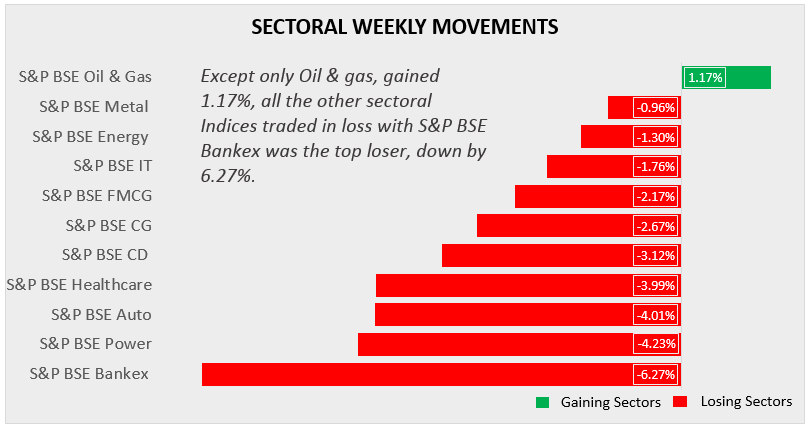 SECTORAL WEEKLY MOVEMENTS

Except only Oil & gas, gained 1.17%, all the other sectoral Indices traded in loss with S&P BSE Bankex was the top loser, down by 6.27%.

S&P BSE Oil & Gas 1.17%
S&P BSE Metal -0.96%
S&P BSE Energy -1.30%
S&P BSE IT -1.76%
S&P BSE FMCG -2.17%
S&P BSE CG -2.67%
S&P BSE CD -3.12%
S&P BSE Healthcare -3.99%
S&P BSE Auto -4.01%
S&P BSE Power -4.23%
S&P BSE Bankex -6.27%

Gaining Sectors Losing Sectors